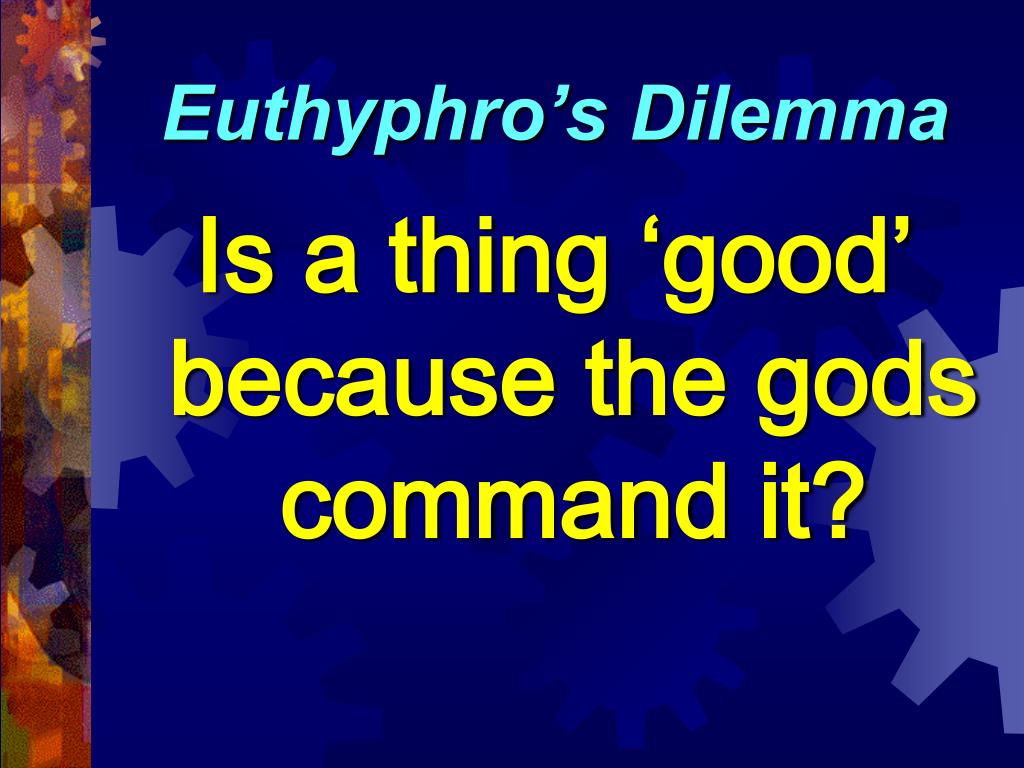 Euthyphro’s Dilemma

Is a thing ‘good’ because the gods command it?